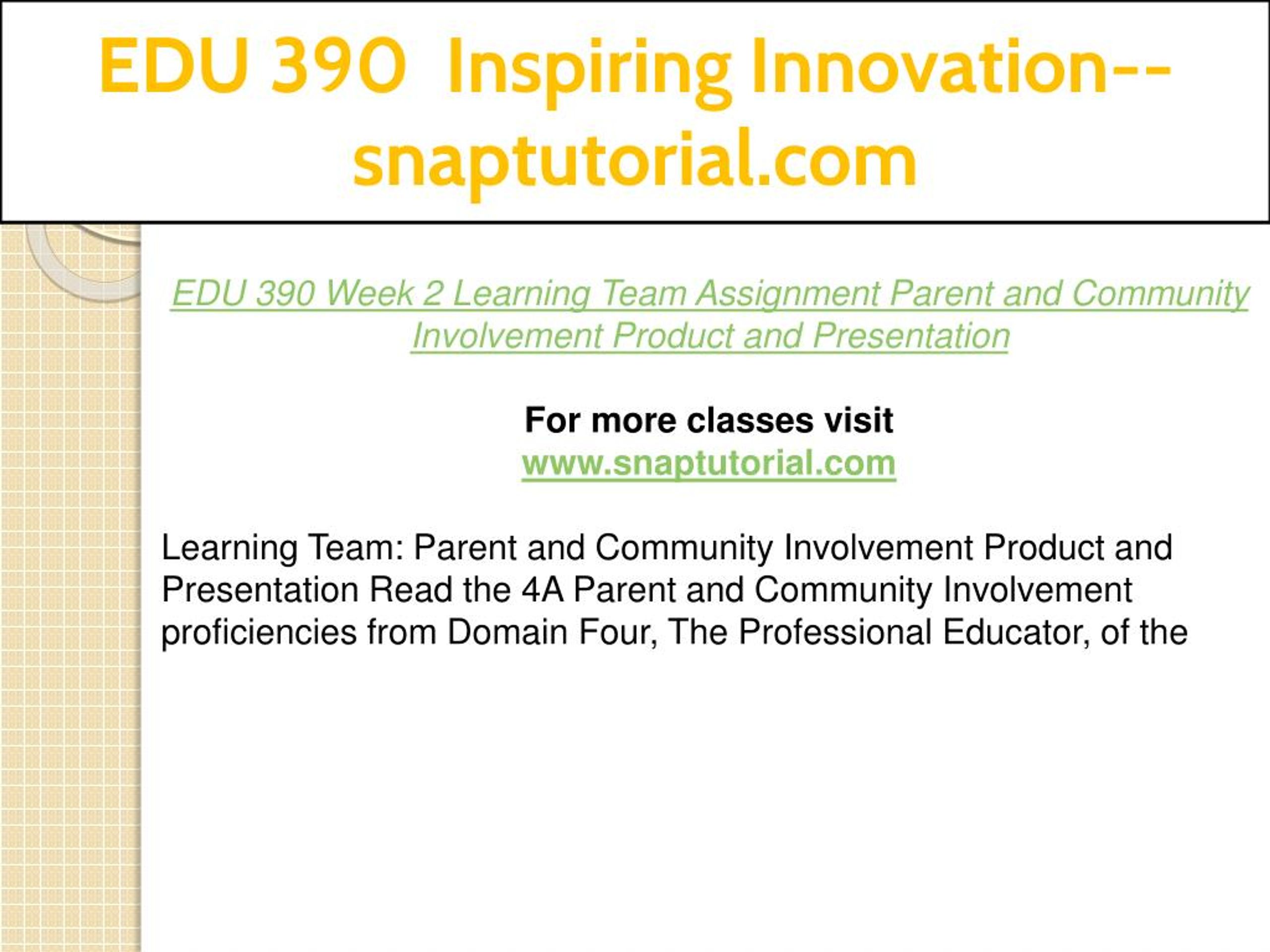 EDU 390 Inspiring Innovation--snaptutorial.com

EDU 390 Week 2 Learning Team Assignment Parent and Community Involvement Product and Presentation

For more classes visit
www.snaptutorial.com

Learning Team: Parent and Community Involvement Product and Presentation Read the 4A Parent and Community Involvement proficiencies from Domain Four, The Professional Educator, of the